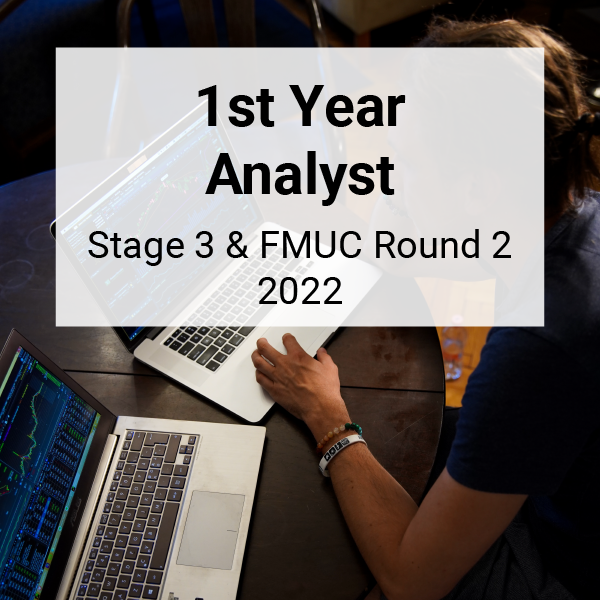 1st Year Analyst

Stage 3 & FMUC Round 2 2022